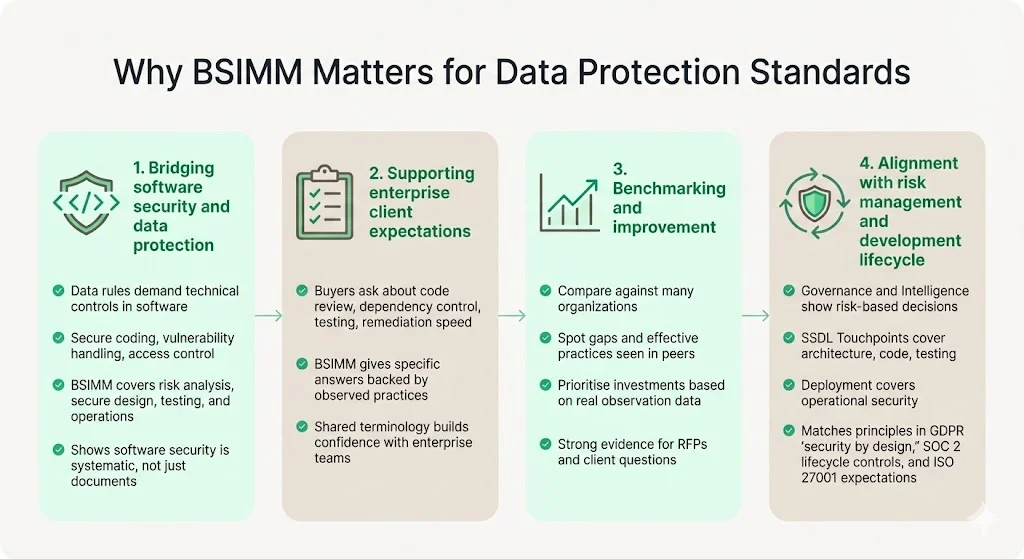 Why BSIMM Matters for Data Protection Standards

1. Bridging software security and data protection

Data rules demand technical controls in software

Secure coding, vulnerability handling, access control

BSIMM covers risk analysis, secure design, testing, and operations

Shows software security is systematic, not just documents

2. Supporting enterprise client expectations

Buyers ask about code review, dependency control, testing, remediation speed

BSIMM gives specific answers backed by observed practices

Shared terminology builds confidence with enterprise teams

3. Benchmarking and improvement

Compare against many organizations

Spot gaps and effective practices seen in peers

Prioritise investments based on real observation data

Strong evidence for RFPs and client questions

4. Alignment with risk management and development lifecycle

Governance and Intelligence show risk-based decisions

SSDL Touchpoints cover architecture, code, testing

Deployment covers operational security

Matches principles in GDPR 'security by design," SOC 2 lifecycle controls, and ISO 27001 expectations